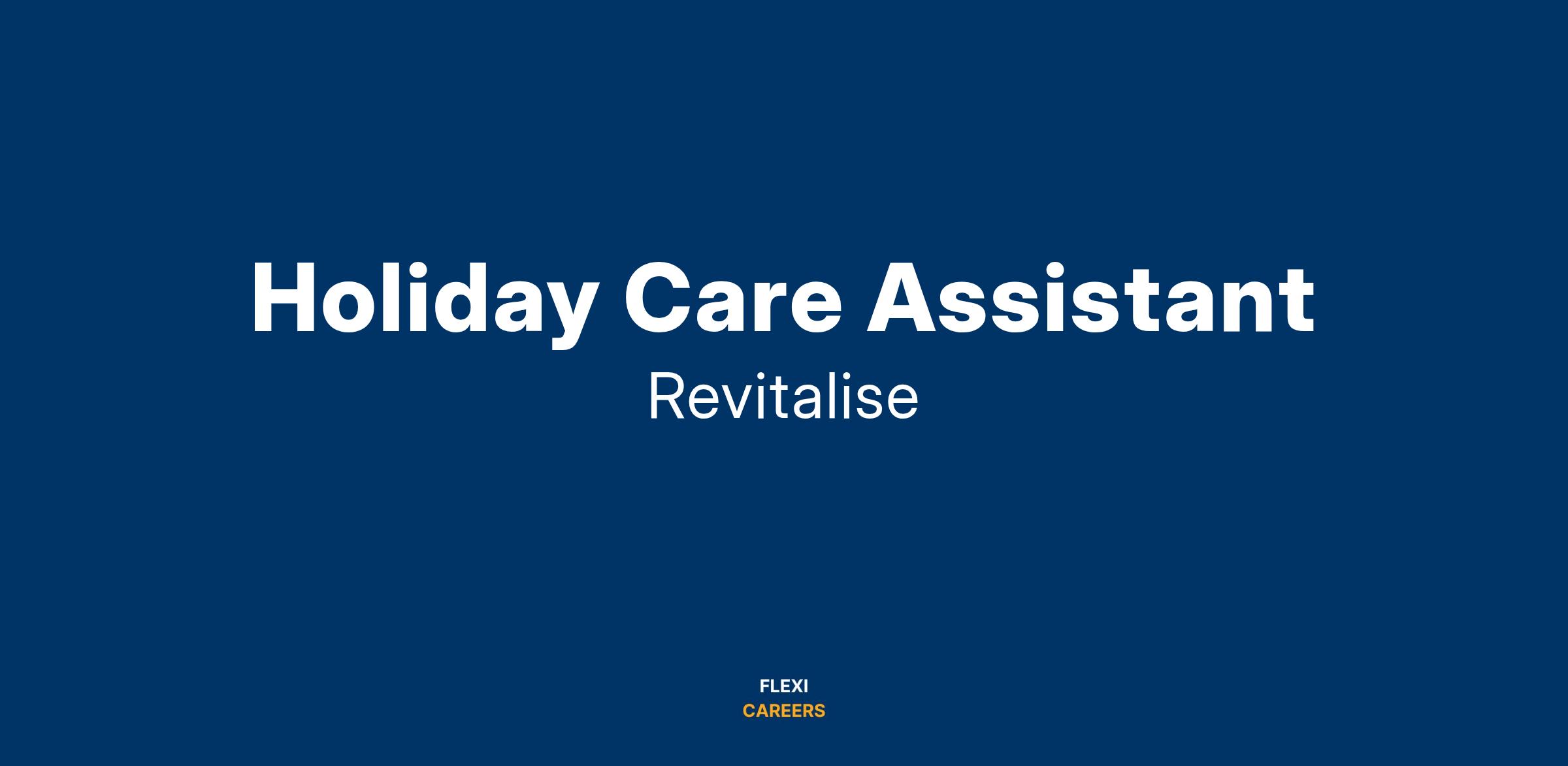 Holiday Care Assistant

Revitalise

FLEXI
CAREERS